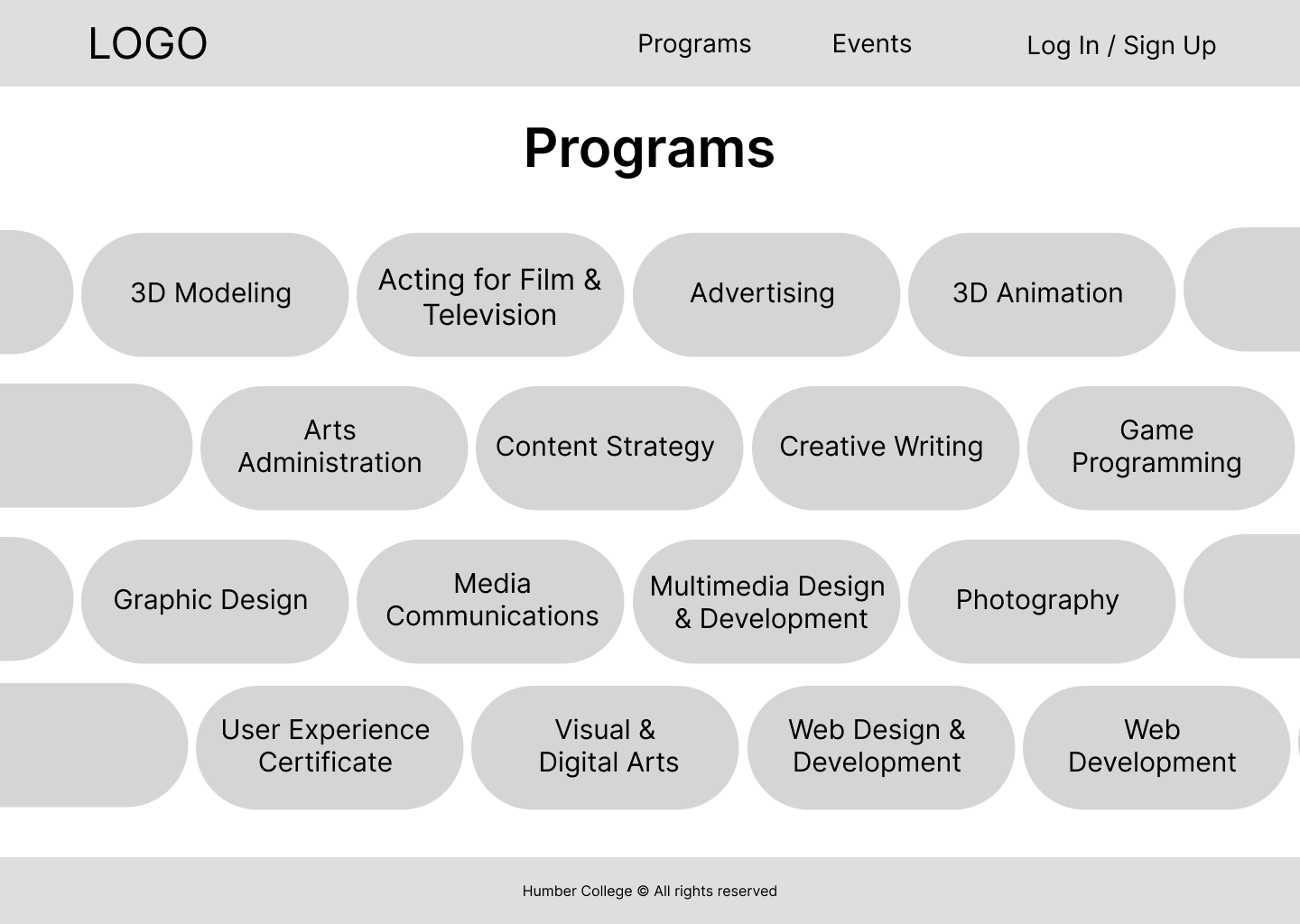 LOGO

Programs

Events

Log In / Sign Up

Programs

3D Modeling

Acting for Film & Television

Advertising

3D Animation

Arts Administration

Content Strategy

Creative Writing

Game Programming

Graphic Design

Media Communications

Multimedia Design & Development

Photography

User Experience Certificate

Visual & Digital Arts

Web Design & Development

Web Development

Humber College © All rights reserved